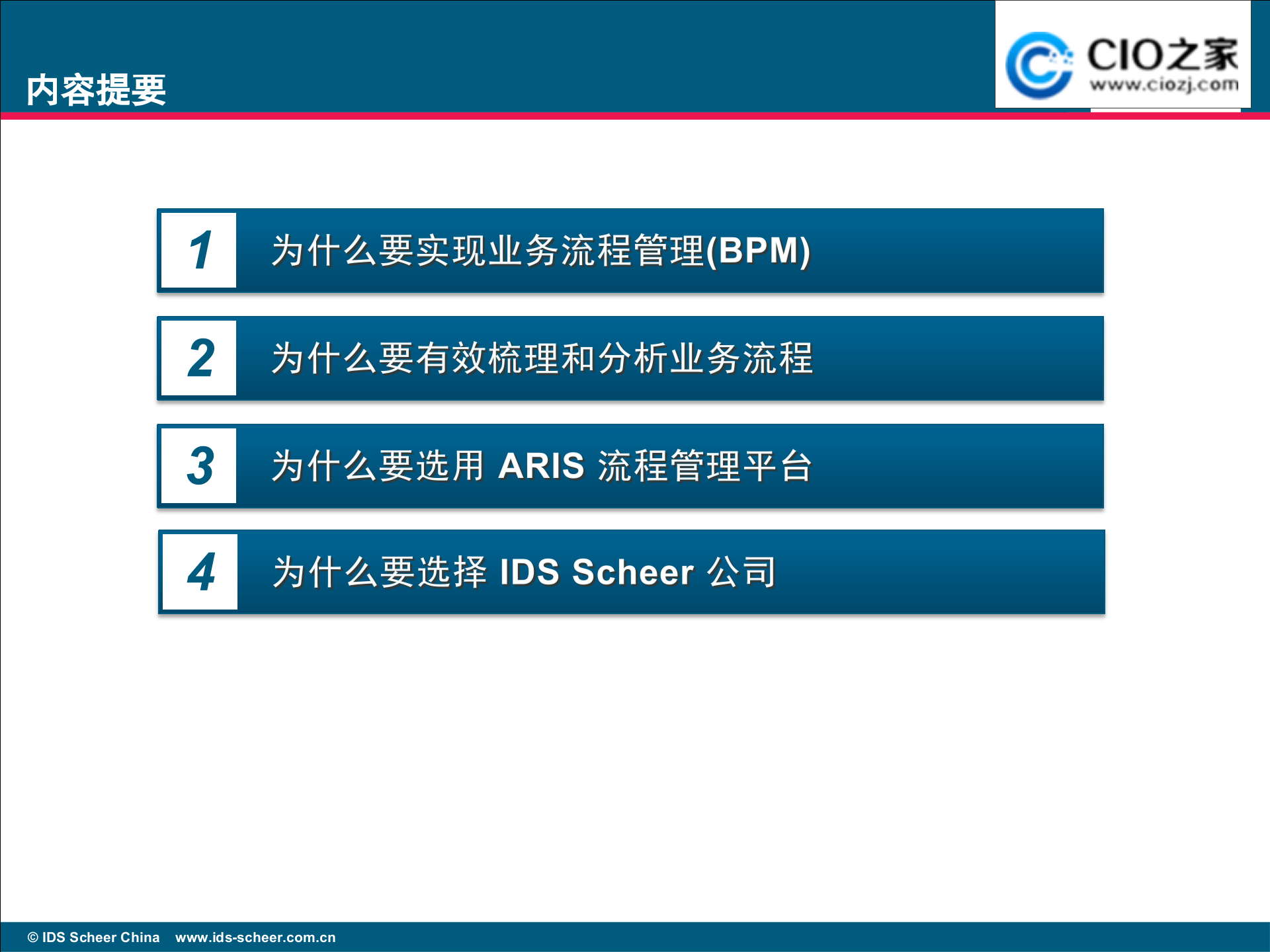 内容提要

CIO之家
www.ciozj.com

1 为什么要实现业务流程管理(BPM)

2 为什么要有效梳理和分析业务流程

3 为什么要选用 ARIS 流程管理平台

4 为什么要选择 IDS Scheer 公司

© IDS Scheer China www.ids-scheer.com.cn